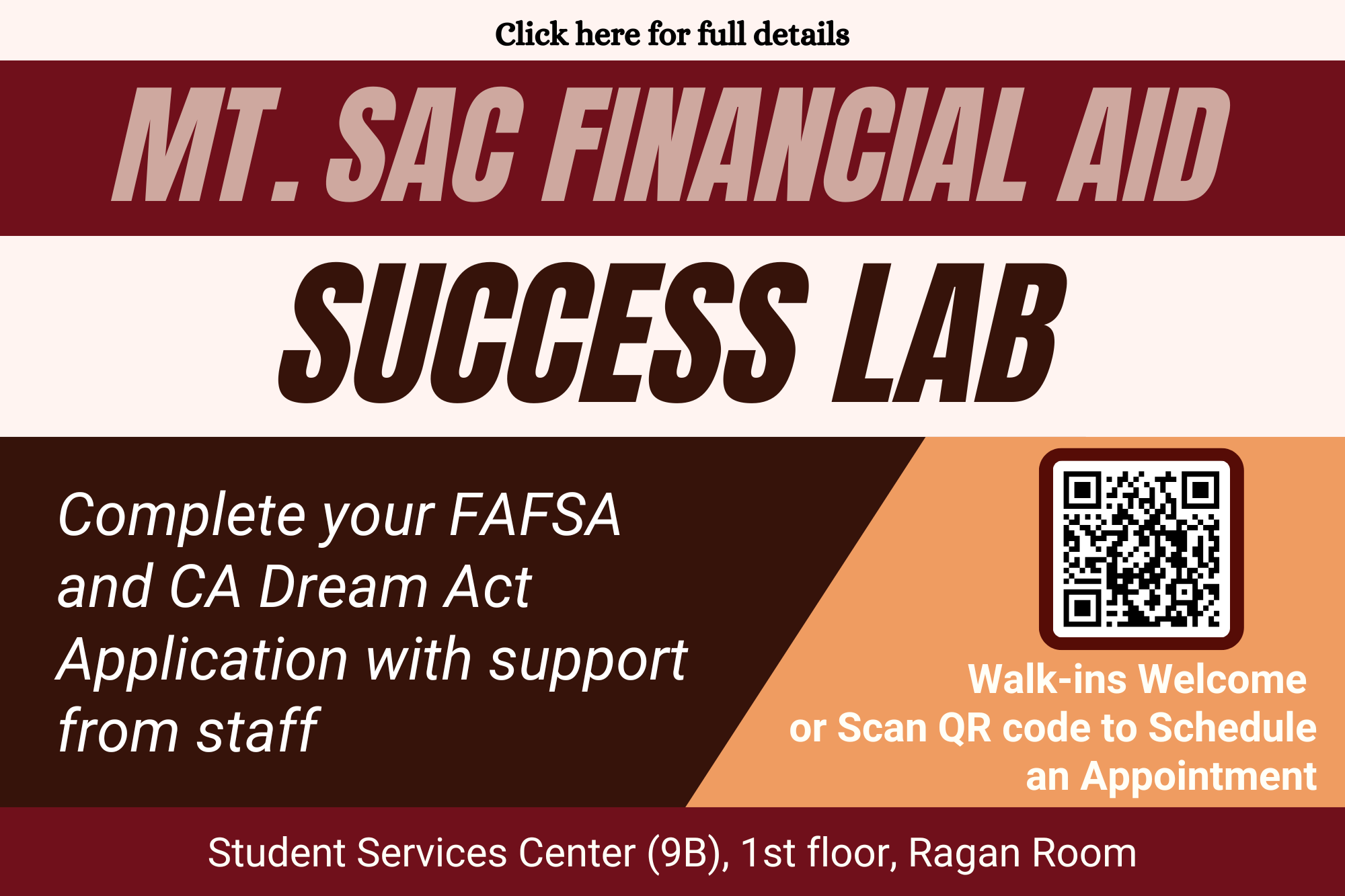 Click here for full details

MT. SAC FINANCIAL AID

SUCCESS LAB

Complete your FAFSA and CA Dream Act Application with support from staff

Walk-ins Welcome or Scan QR code to Schedule an Appointment

Student Services Center (9B), 1st floor, Ragan Room